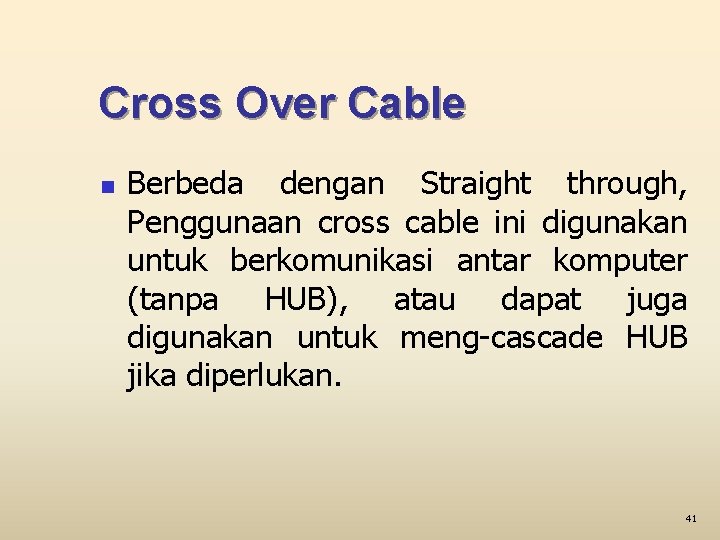 Cross Over Cable

Berbeda dengan Straight through, Penggunaan cross cable ini digunakan untuk berkomunikasi antar komputer (tanpa HUB), atau dapat juga digunakan untuk meng-cascade HUB jika diperlukan.

41